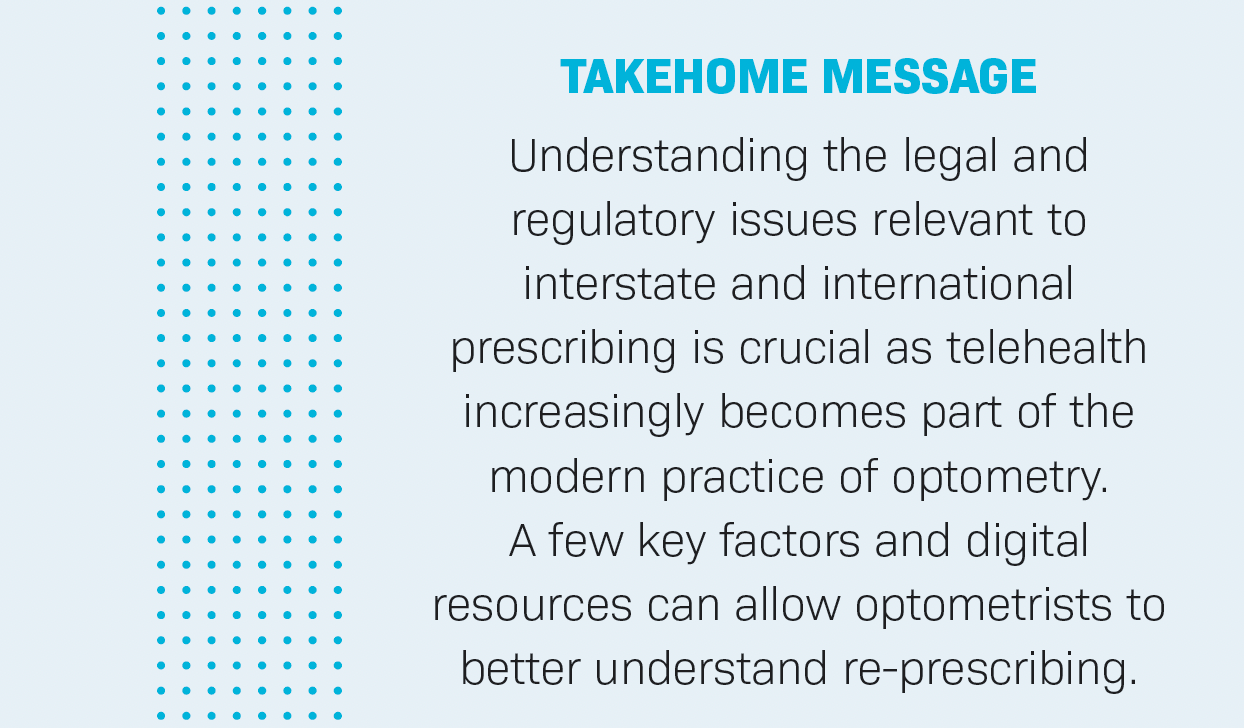 TAKEHOME MESSAGE

Understanding the legal and regulatory issues relevant to interstate and international prescribing is crucial as telehealth increasingly becomes part of the modern practice of optometry. A few key factors and digital resources can allow optometrists to better understand re-prescribing.